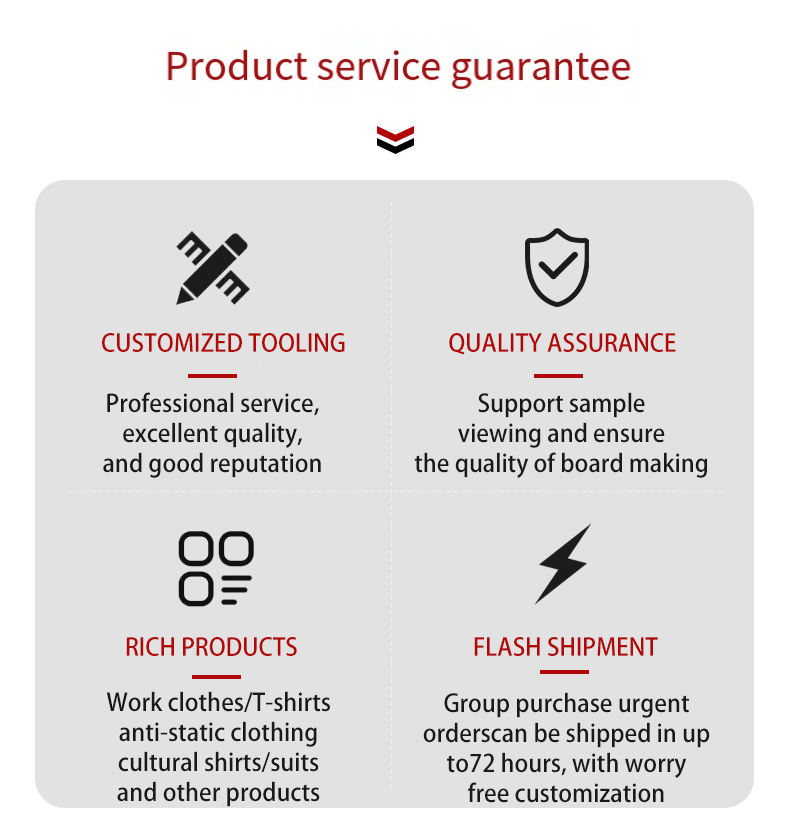 Product service guarantee

CUSTOMIZED TOOLING

Professional service, excellent quality, and good reputation

QUALITY ASSURANCE

Support sample viewing and ensure the quality of board making

RICH PRODUCTS

Work clothes/T-shirts anti-static clothing cultural shirts/suits and other products

FLASH SHIPMENT

Group purchase urgent orderscan be shipped in up to72 hours, with worry free customization